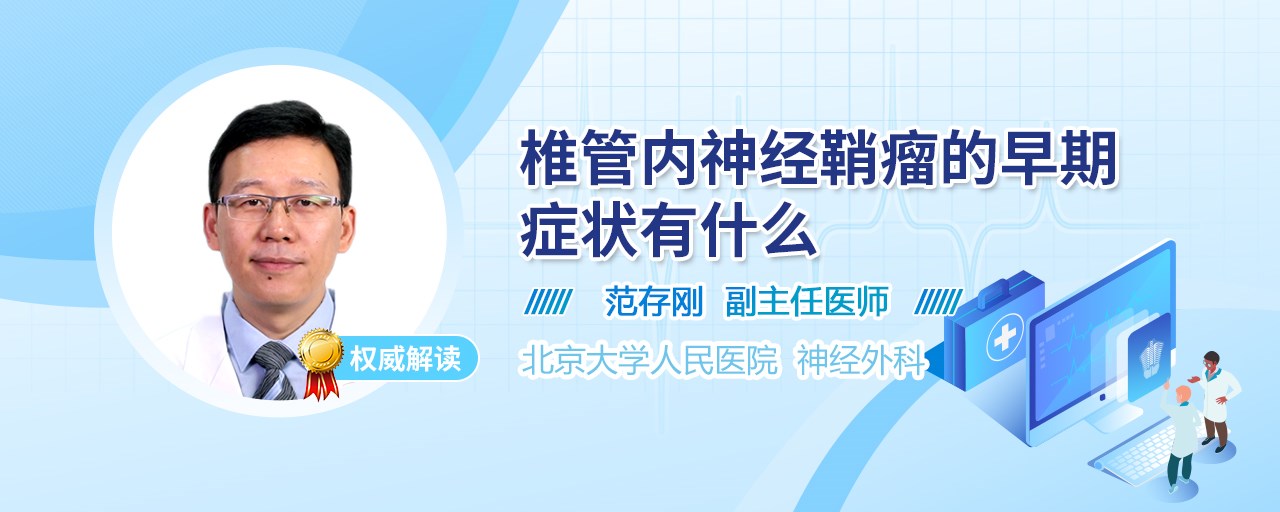 椎管内神经鞘瘤的早期症状有什么

范存刚 副主任医师

权威解读

北京大学人民医院 神经外科